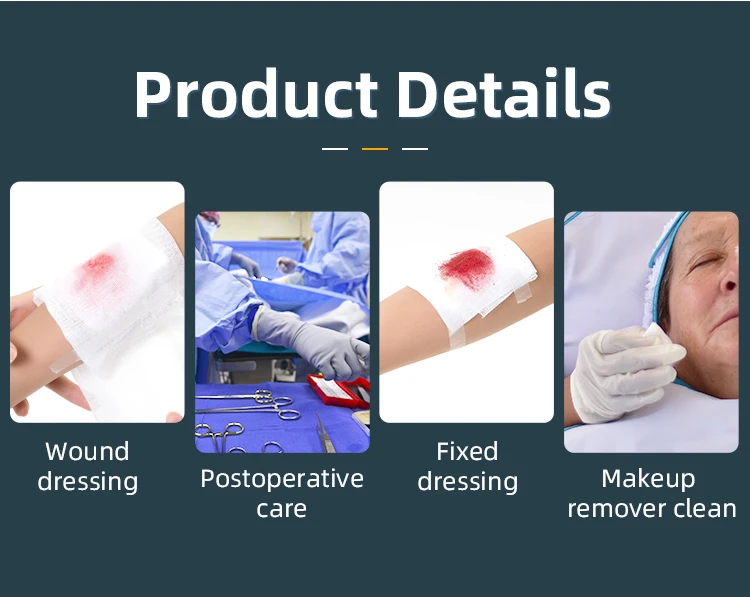 Product Details

Wound dressing

Postoperative care

Fixed dressing

Makeup remover clean